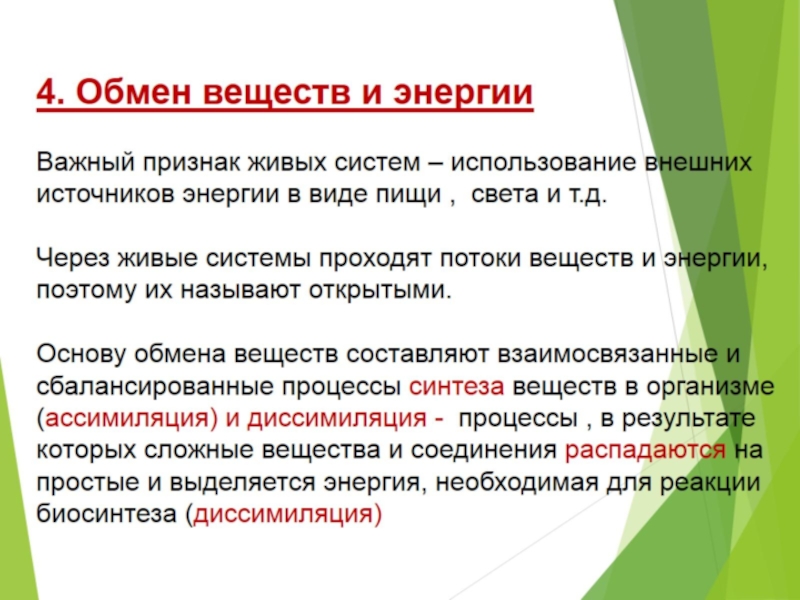 4. Обмен веществ и энергии

Важный признак живых систем – использование внешних источников энергии в виде пищи , света и т.д.

Через живые системы проходят потоки веществ и энергии, поэтому их называют открытыми.

Основу обмена веществ составляют взаимосвязанные и сбалансированные процессы синтеза веществ в организме (ассимиляция) и диссимиляция - процессы , в результате которых сложные вещества и соединения распадаются на простые и выделяется энергия, необходимая для реакции биосинтеза (диссимиляция)